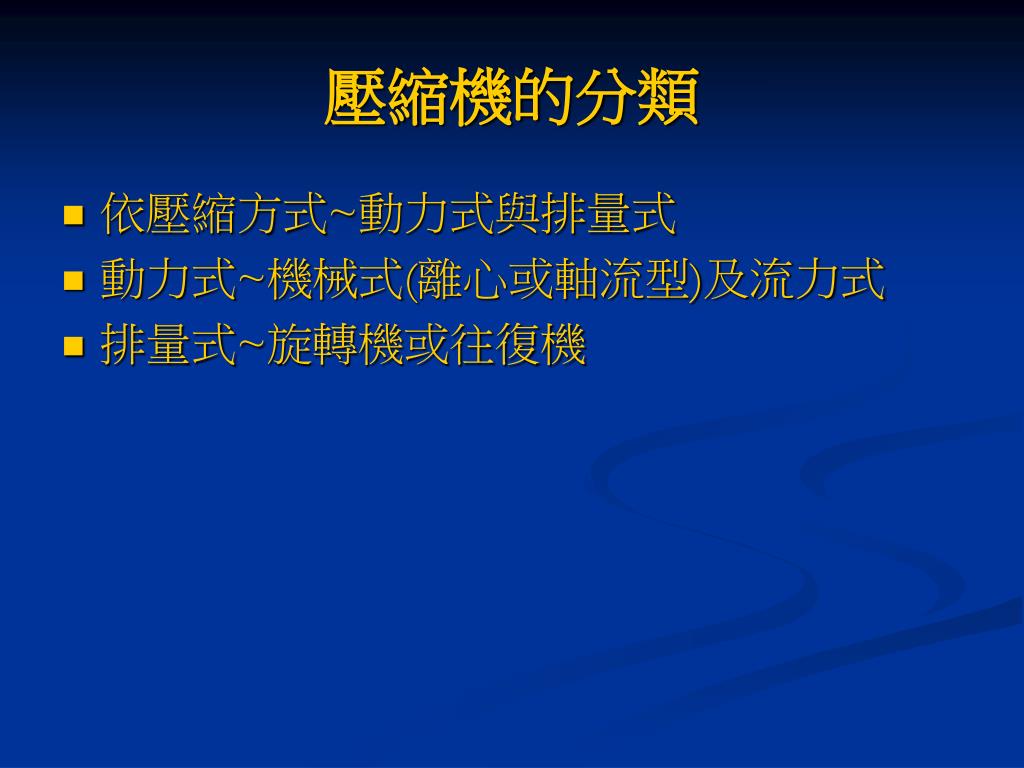 壓縮機的分類

- 依壓縮方式~動力式與排量式
- 動力式~機械式(離心或軸流型)及流力式
- 排量式~旋轉機或往復機